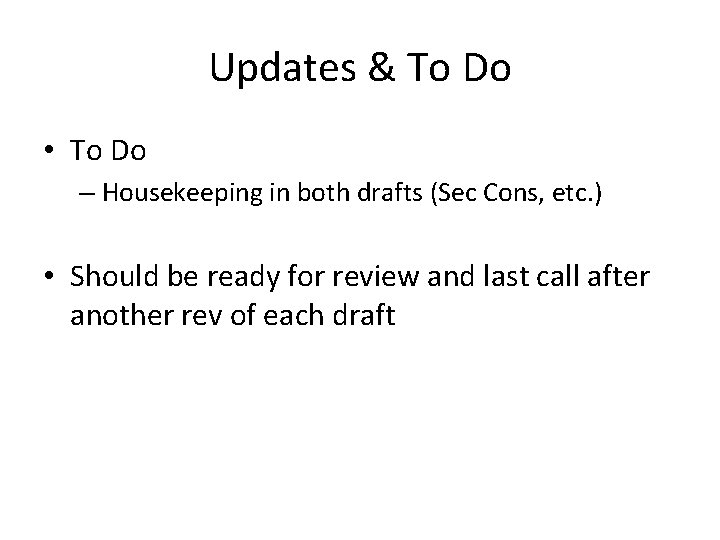 Updates & To Do

• To Do
– Housekeeping in both drafts (Sec Cons, etc.)

• Should be ready for review and last call after another rev of each draft